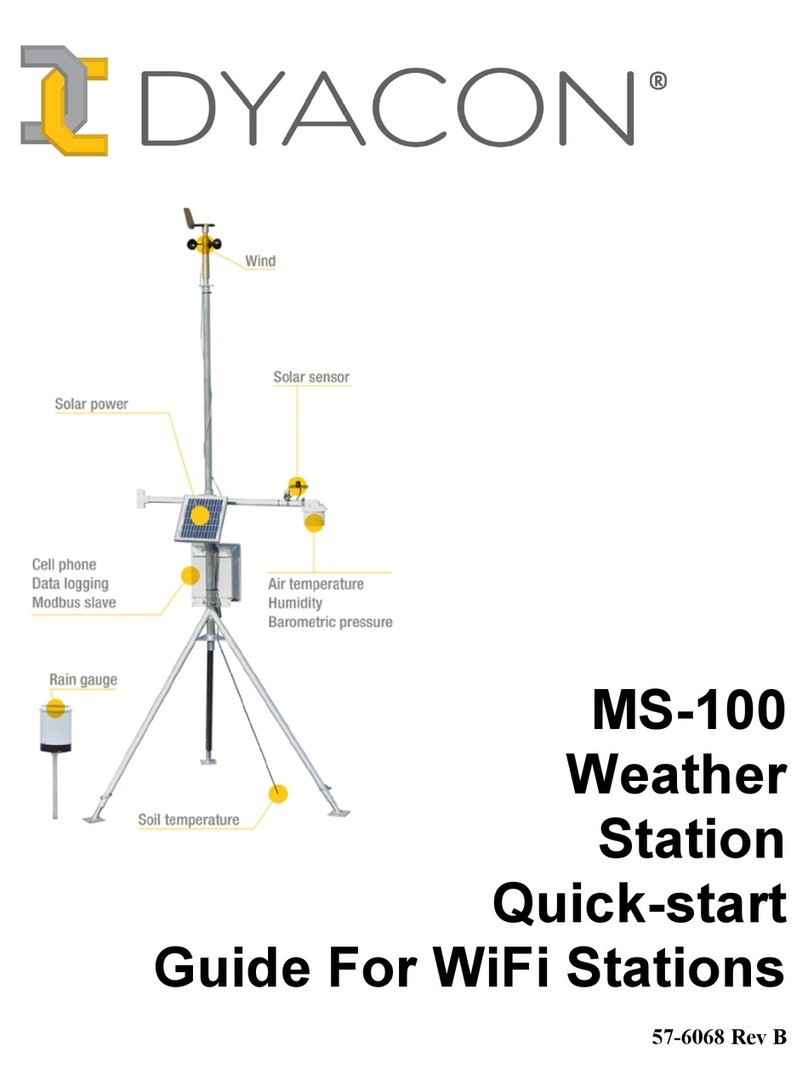 DYACON®

Wind

Solar sensor

Solar power

Cell phone
Data logging
Modbus slave

Air temperature
Humidity
Barometric pressure

Rain gauge

Soil temperature

MS-100
Weather
Station
Quick-start
Guide For WiFi Stations

57-6068 Rev B